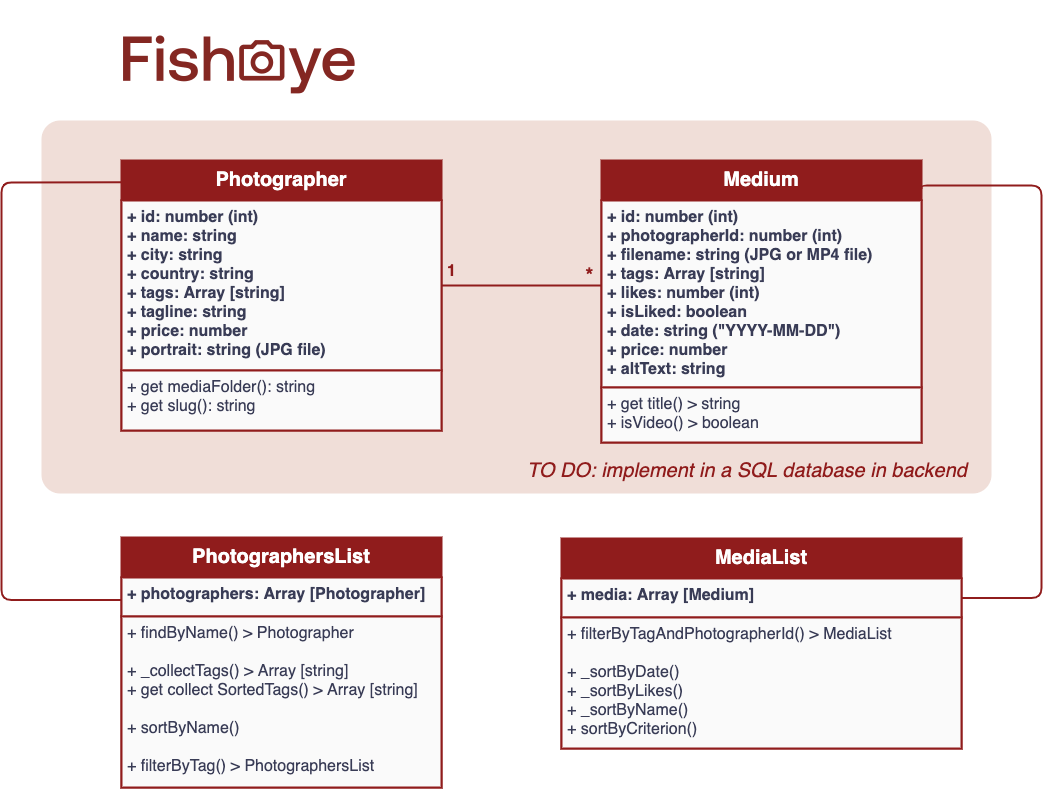 Fisheye

Photographer

+ id: number (int)
+ name: string
+ city: string
+ country: string
+ tags: Array [string]
+ tagline: string
+ price: number
+ portrait: string (JPG file)

+ get mediaFolder(): string
+ get slug(): string

1

*

Medium

+ id: number (int)
+ photographerId: number (int)
+ filename: string (JPG or MP4 file)
+ tags: Array [string]
+ likes: number (int)
+ isLiked: boolean
+ date: string ("YYYY-MM-DD")
+ price: number
+ altText: string

+ get title() > string
+ isVideo() > boolean

TO DO: implement in a SQL database in backend

PhotographersList

+ photographers: Array [Photographer]

+ findByName() > Photographer

+ _collectTags() > Array [string]
+ get collect SortedTags() > Array [string]

+ sortByName()

+ filterByTag() > PhotographersList

MediaList

+ media: Array [Medium]

+ filterByTagAndPhotographerId() > MediaList

+ _sortByDate()
+ _sortByLikes()
+ _sortByName()
+ sortByCriterion()